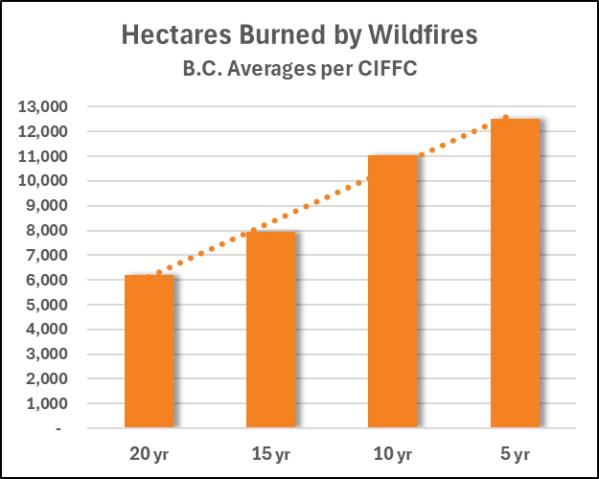 Hectares Burned by Wildfires
B.C. Averages per CIFFC

13,000
12,000
11,000
10,000
9,000
8,000
7,000
6,000
5,000
4,000
3,000
2,000
1,000
-

20 yr
15 yr
10 yr
5 yr